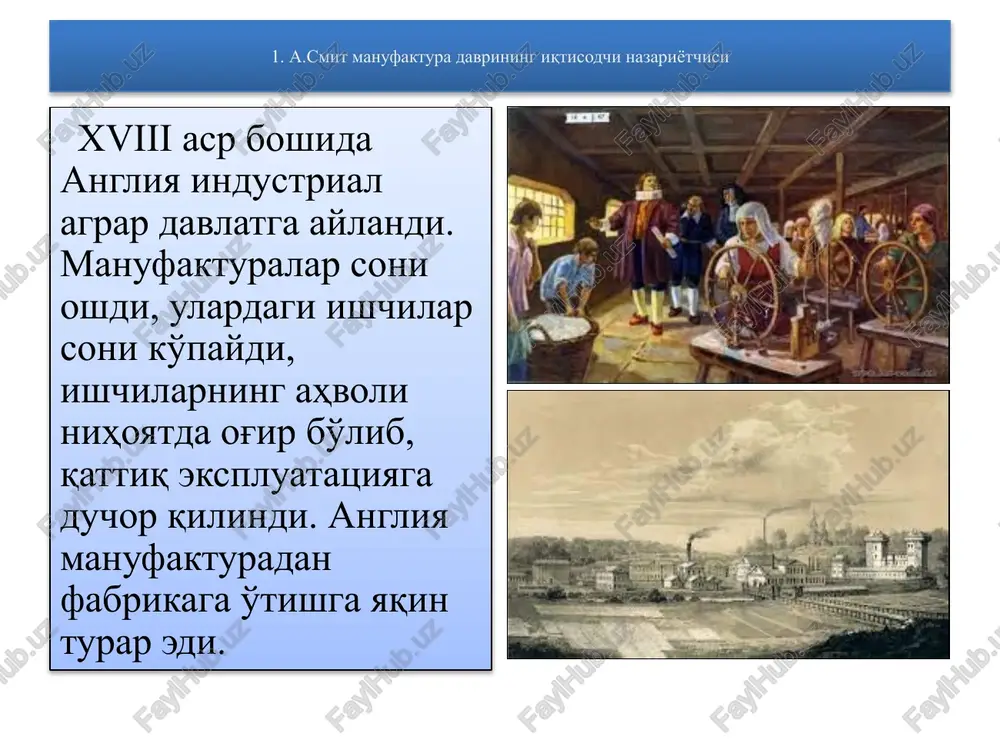 1. А.Смит мануфактура даврининг иқтисодчи назариётчиси

XVIII аср бошида Англия индустриал аграр давлатга айланди. Мануфактуралар сони ошди, улардаги ишчилар сони кўпайди, ишчиларнинг аҳволи ниҳоятда оғир бўлиб, қаттиқ эксплуатацияга дучор қилинди. Англия мануфактурадан фабрикага ўтишга яқин турар эди.

FaylHub.uz